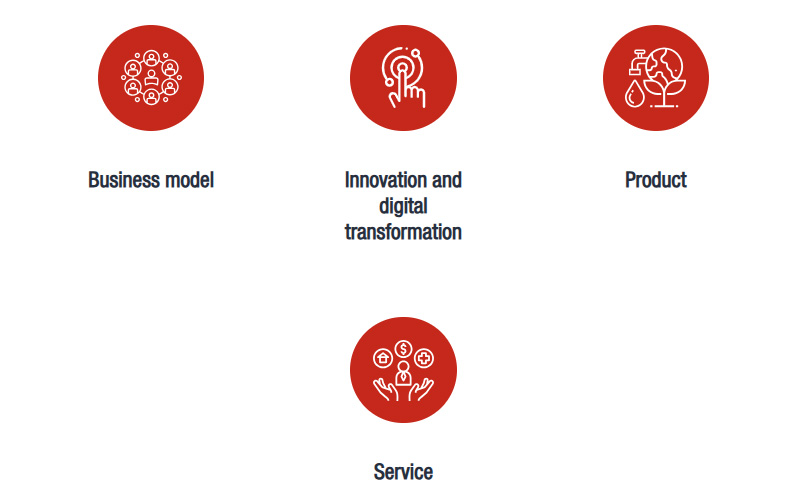 Business model

Innovation and digital transformation

Product

Service